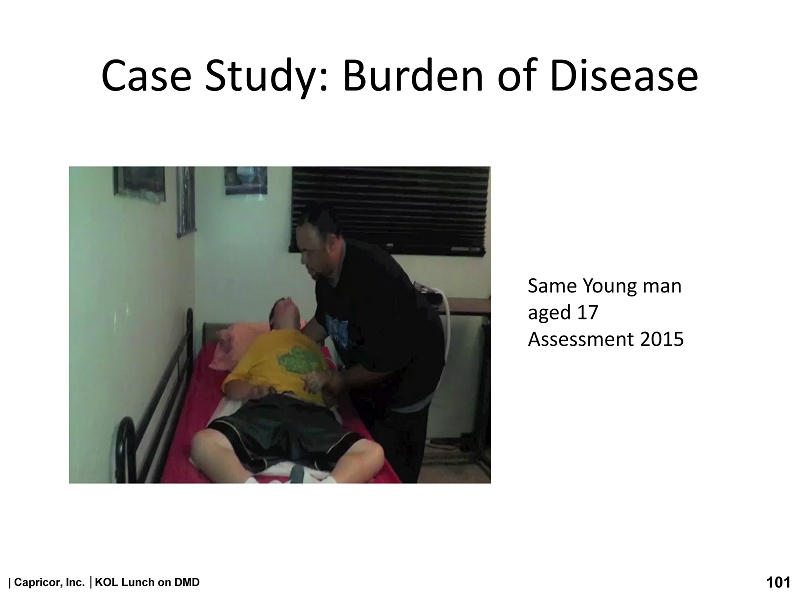 Case Study: Burden of Disease

Same Young man
aged 17
Assessment 2015

| Capricor, Inc. | KOL Lunch on DMD

101